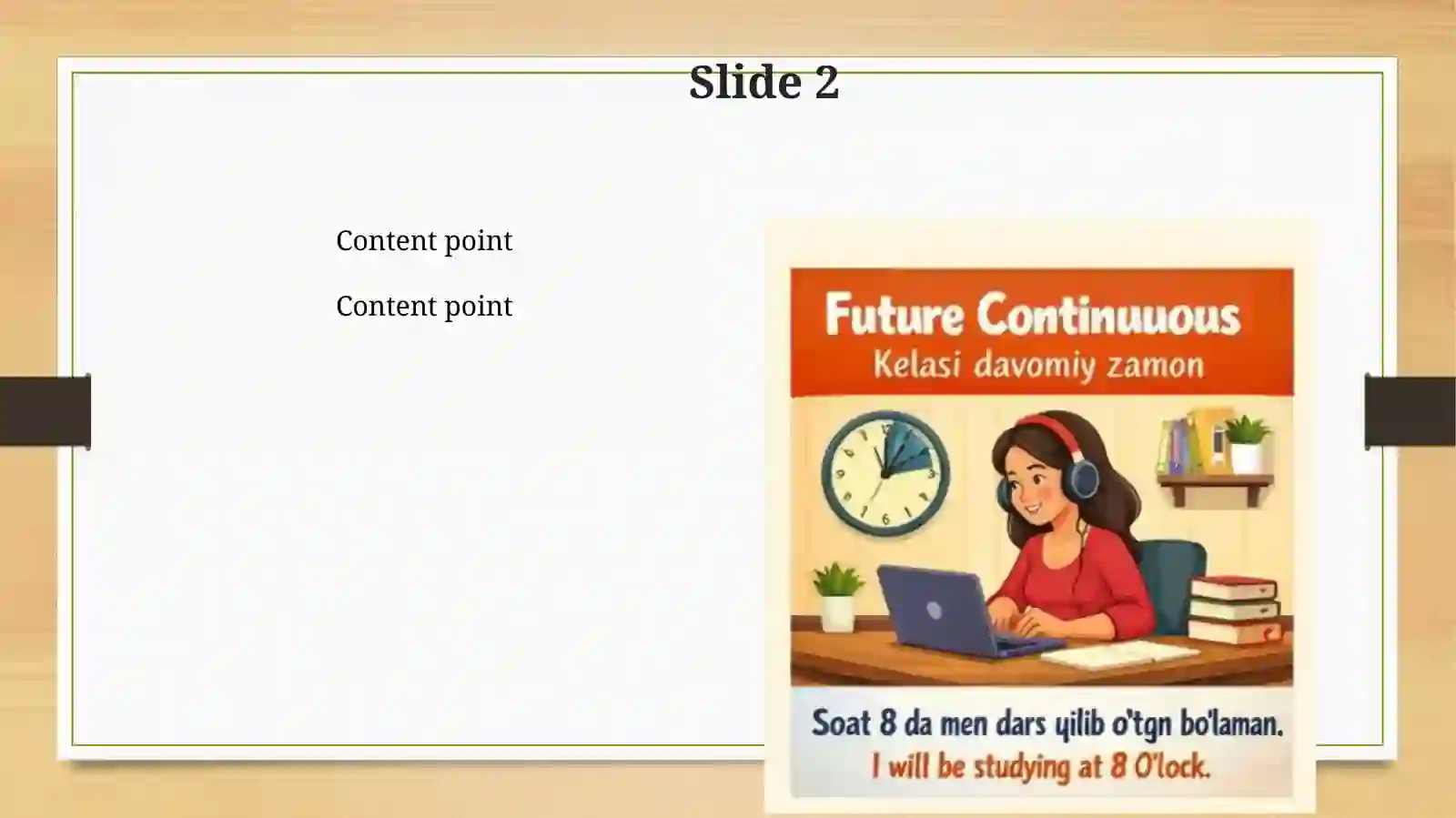 Slide 2

Content point

Content point

Future Continuuous
Kelasi davomiy zamon

Soat 8 da men dars yilib o'tgn bo'laman.
I will be studying at 8 O'lock.